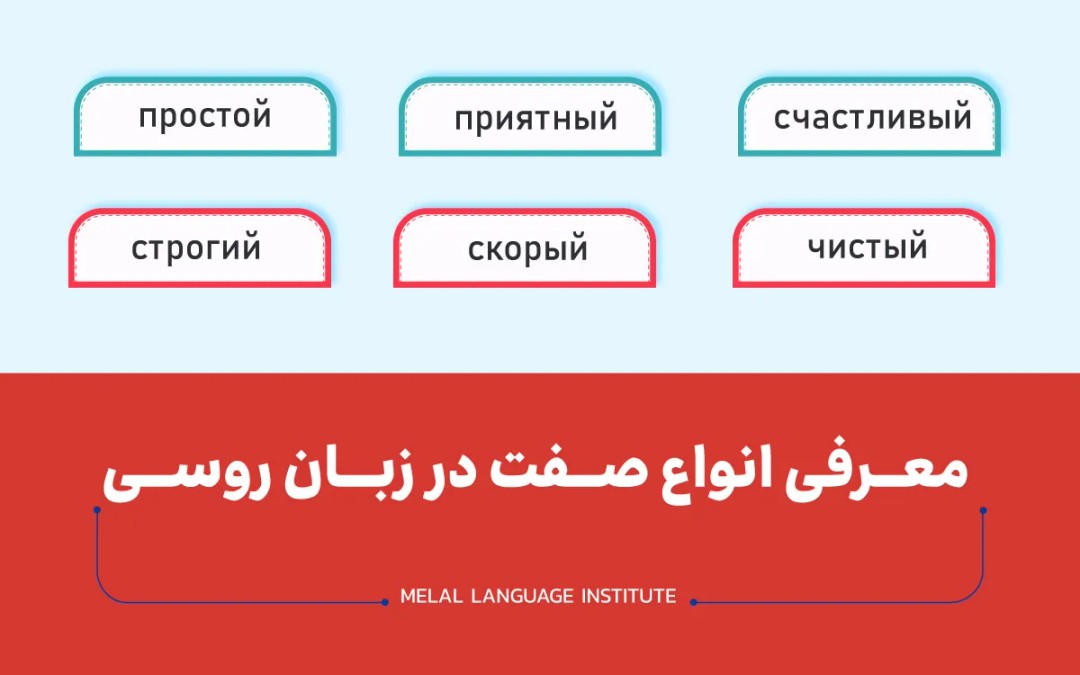 простой

приятный

счастливый

строгий

скорый

чистый

معرفی انواع صفت در زبان روسی

MELAL LANGUAGE INSTITUTE